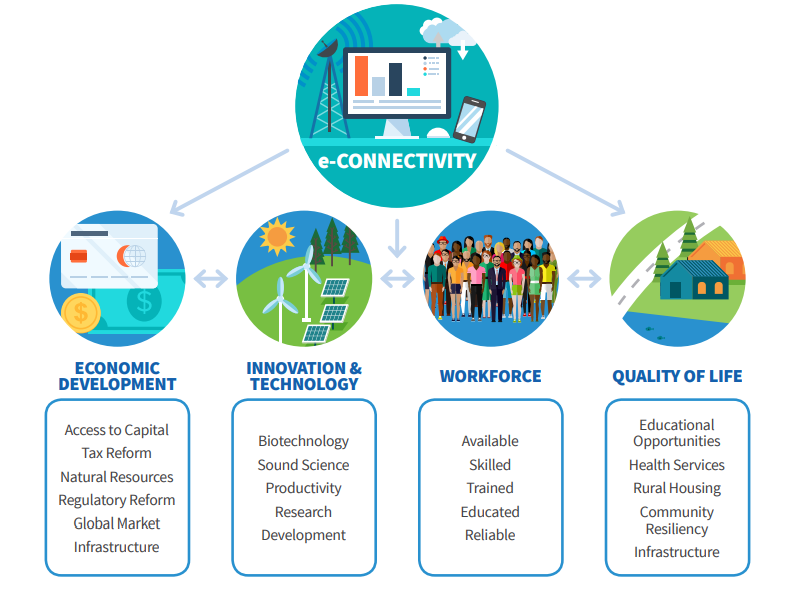 e-CONNECTIVITY

ECONOMIC DEVELOPMENT

Access to Capital
Tax Reform
Natural Resources
Regulatory Reform
Global Market
Infrastructure

INNOVATION & TECHNOLOGY

Biotechnology
Sound Science
Productivity
Research
Development

WORKFORCE

Available
Skilled
Trained
Educated
Reliable

QUALITY OF LIFE

Educational Opportunities
Health Services
Rural Housing
Community Resiliency
Infrastructure